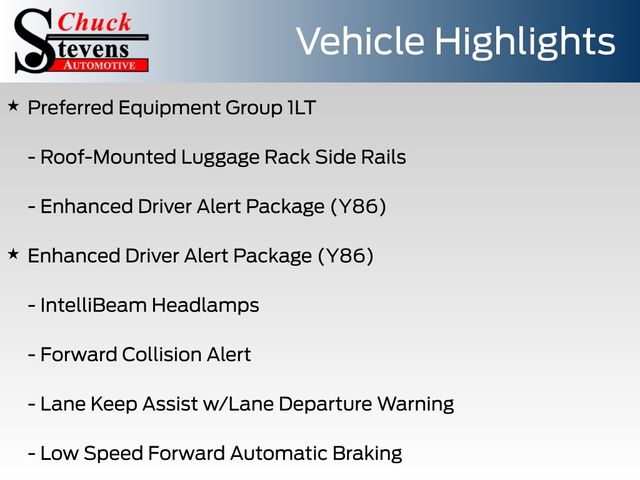 Chuck Stevens AUTOMOTIVE

Vehicle Highlights

★ Preferred Equipment Group 1LT

- Roof-Mounted Luggage Rack Side Rails

- Enhanced Driver Alert Package (Y86)

★ Enhanced Driver Alert Package (Y86)

- IntelliBeam Headlamps

- Forward Collision Alert

- Lane Keep Assist w/Lane Departure Warning

- Low Speed Forward Automatic Braking